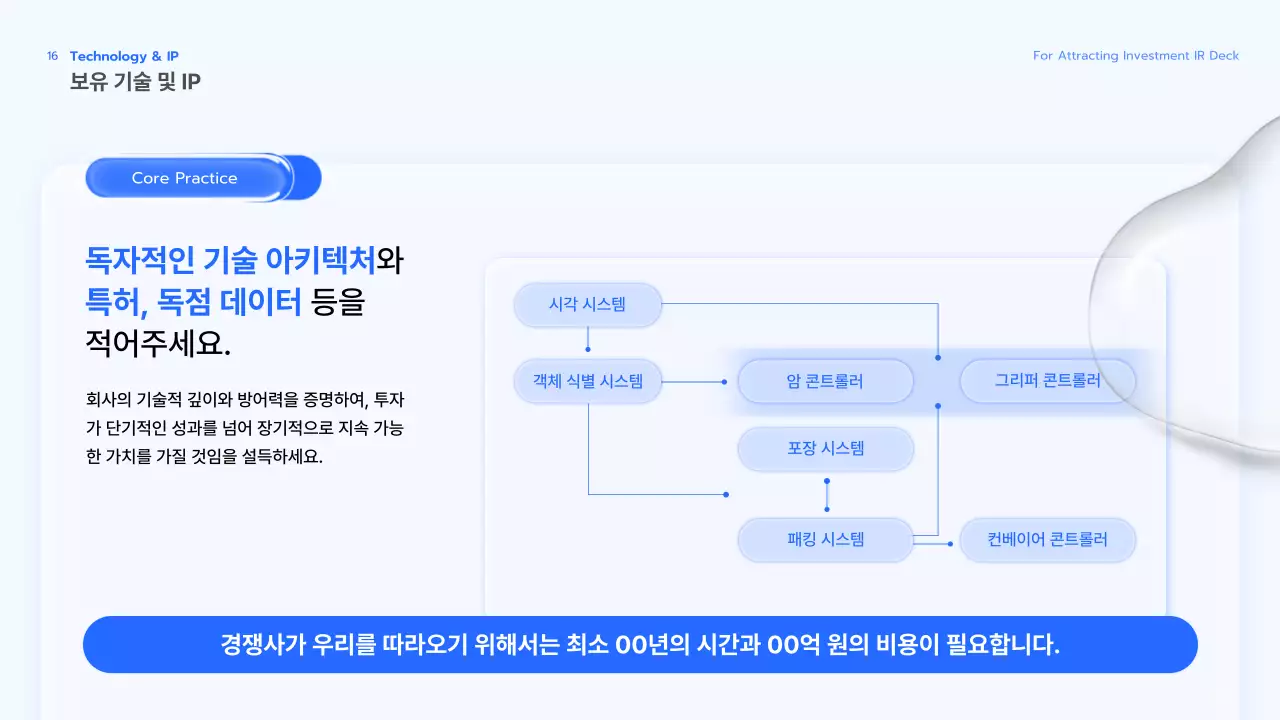 16 Technology & IP
보유 기술 및 IP

For Attracting Investment IR Deck

Core Practice

독자적인 기술 아키텍처와 특허, 독점 데이터 등을 적어주세요.

회사의 기술적 깊이와 방어력을 증명하여, 투자가 단기적인 성과를 넘어 장기적으로 지속 가능한 가치를 가질 것임을 설득하세요.

시각 시스템
객체 식별 시스템
암 콘트롤러
그리퍼 콘트롤러
포장 시스템
패킹 시스템
컨베이어 콘트롤러

경쟁사가 우리를 따라오기 위해서는 최소 00년의 시간과 00억 원의 비용이 필요합니다.